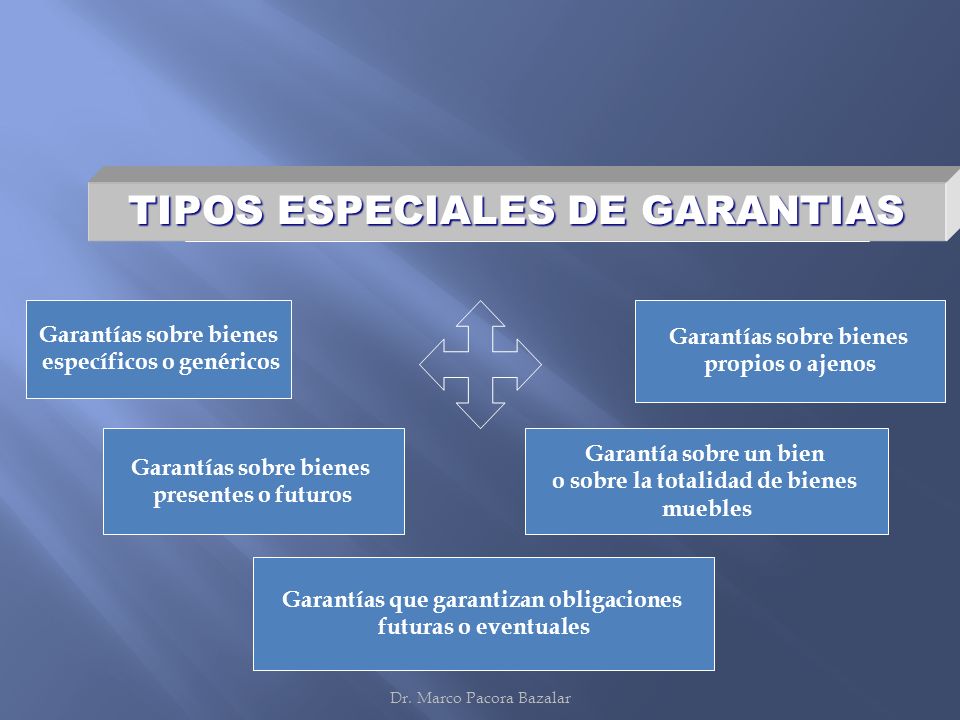 TIPOS ESPECIALES DE GARANTIAS

Garantías sobre bienes específicos o genéricos

Garantías sobre bienes propios o ajenos

Garantías sobre bienes presentes o futuros

Garantía sobre un bien o sobre la totalidad de bienes muebles

Garantías que garantizan obligaciones futuras o eventuales

Dr. Marco Pacora Bazalar